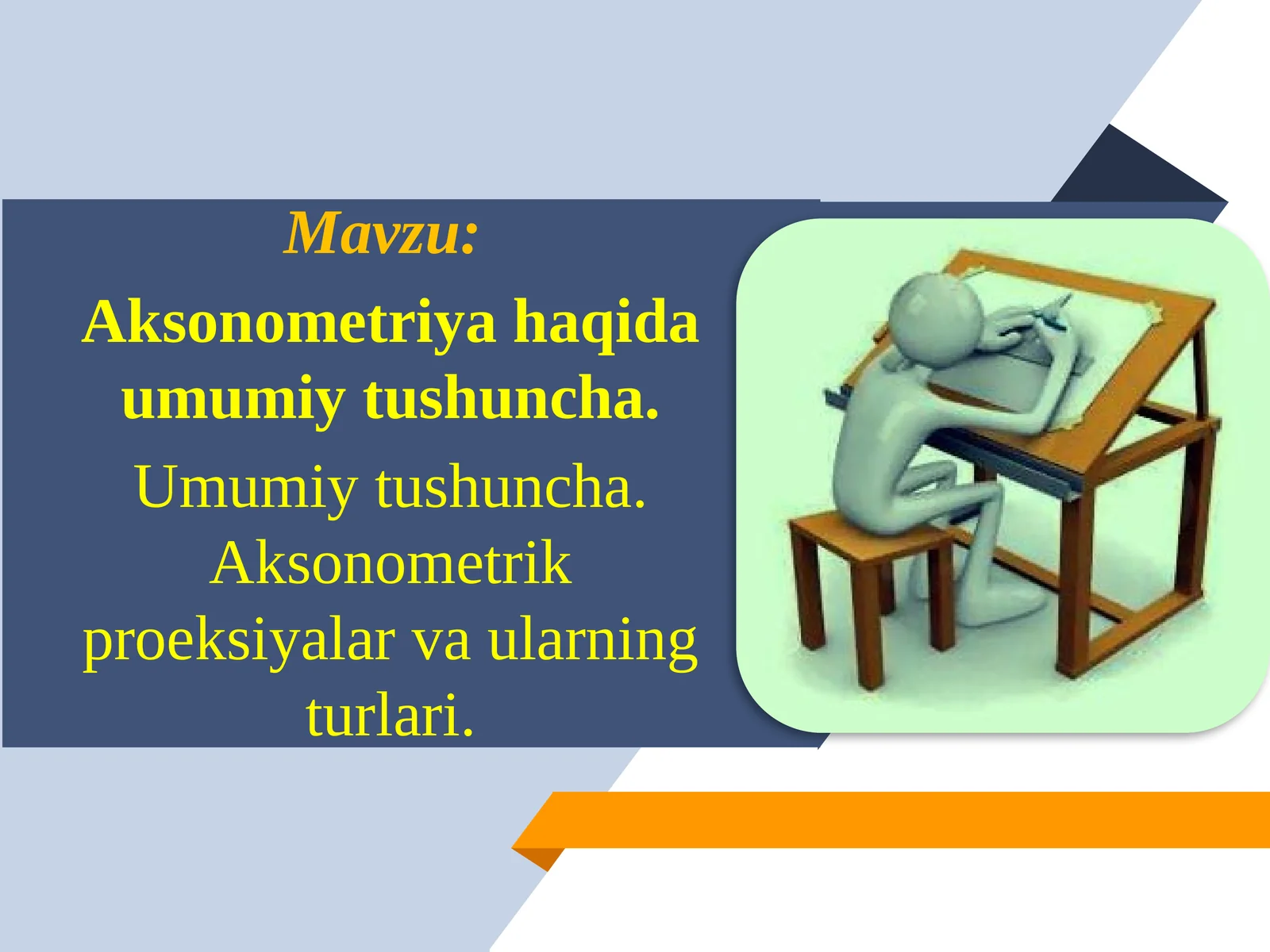 Mavzu:

Aksonometriya haqida umumiy tushuncha.

Umumiy tushuncha. Aksonometrik proeksiyalar va ularning turlari.